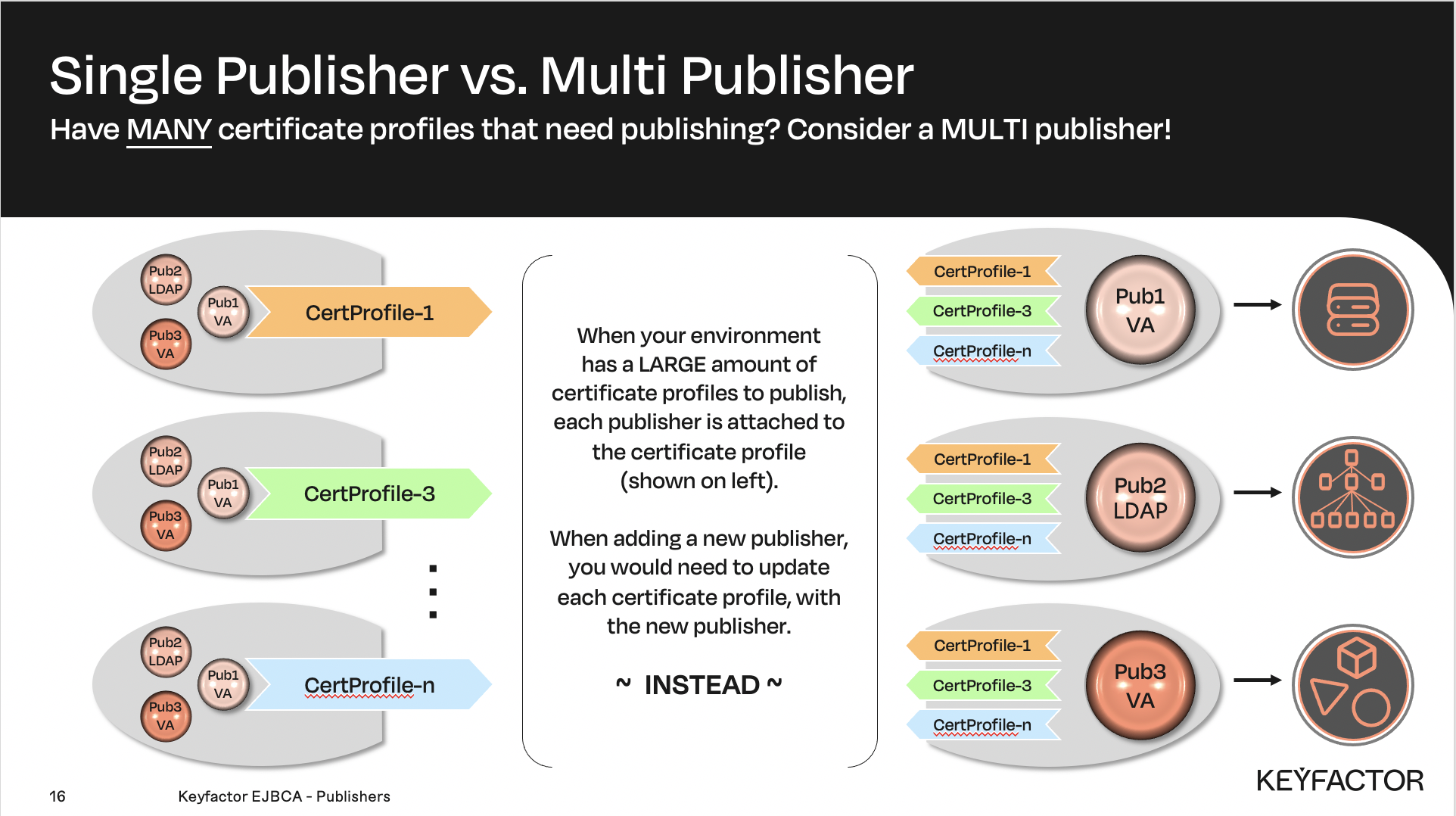 Single Publisher vs. Multi Publisher

Have MANY certificate profiles that need publishing? Consider a MULTI publisher!

Pub2 LDAP
Pub1 VA
Pub3 VA
CertProfile-1

Pub2 LDAP
Pub1 VA
Pub3 VA
CertProfile-3

Pub2 LDAP
Pub1 VA
Pub3 VA
CertProfile-n

When your environment has a LARGE amount of certificate profiles to publish, each publisher is attached to the certificate profile (shown on left).

When adding a new publisher, you would need to update each certificate profile, with the new publisher.

~ INSTEAD ~

CertProfile-1
CertProfile-3
CertProfile-n
Pub1 VA

CertProfile-1
CertProfile-3
CertProfile-n
Pub2 LDAP

CertProfile-1
CertProfile-3
CertProfile-n
Pub3 VA

KEYFACTOR

16

Keyfactor EJBCA - Publishers